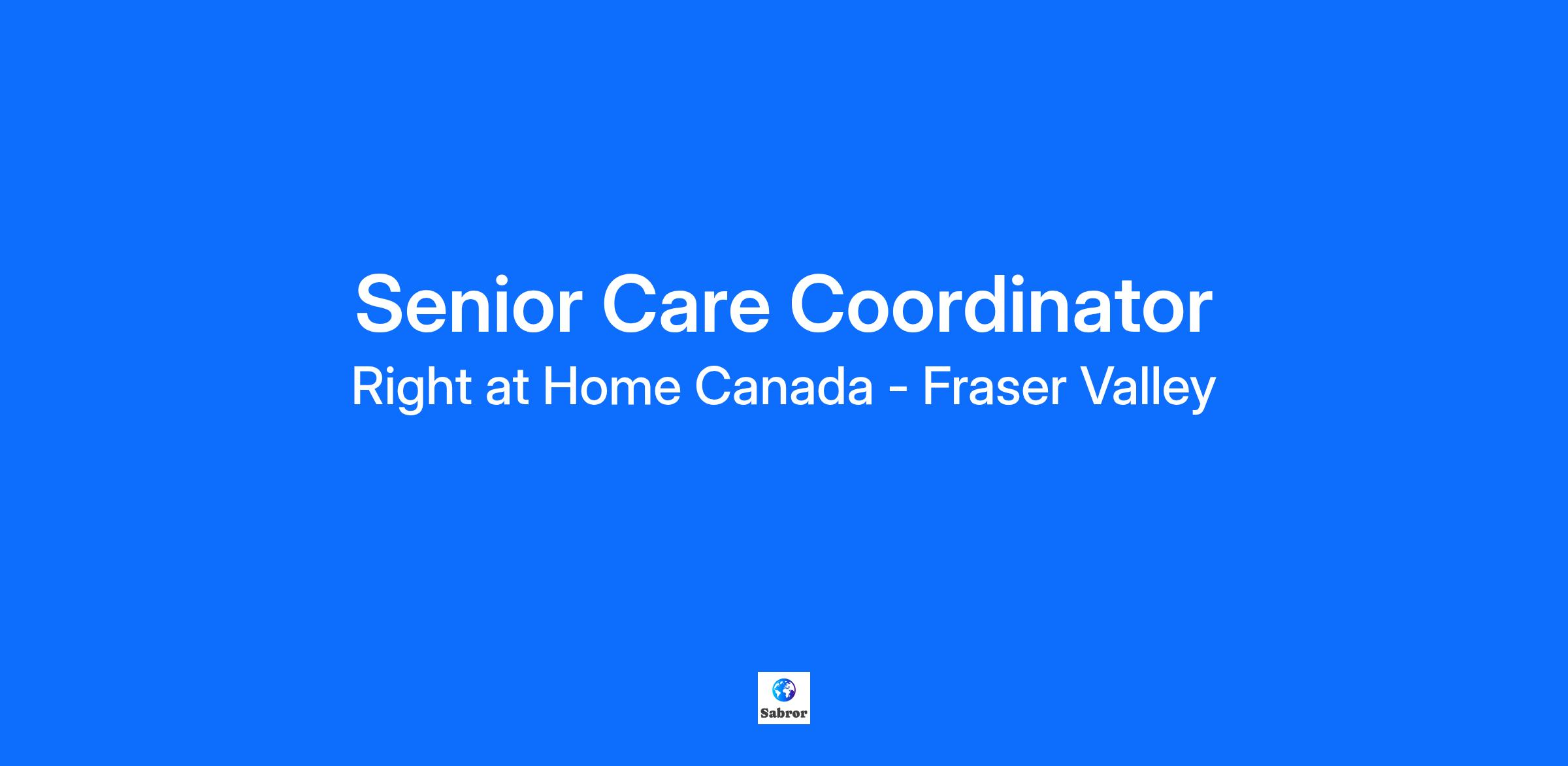 Senior Care Coordinator
Right at Home Canada - Fraser Valley

Sabror